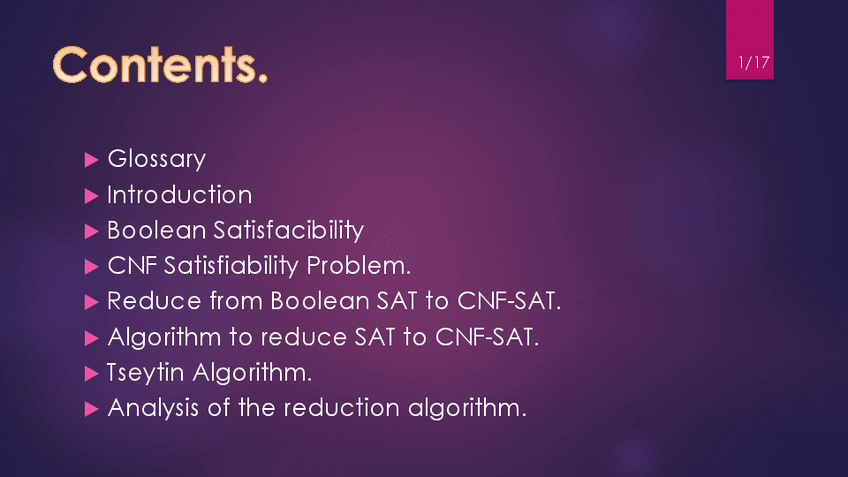 Contents.

1/17

Glossary
Introduction
Boolean Satisfacibility
CNF Satisfiability Problem.
Reduce from Boolean SAT to CNF-SAT.
Algorithm to reduce SAT to CNF-SAT.
Tseytin Algorithm.
Analysis of the reduction algorithm.